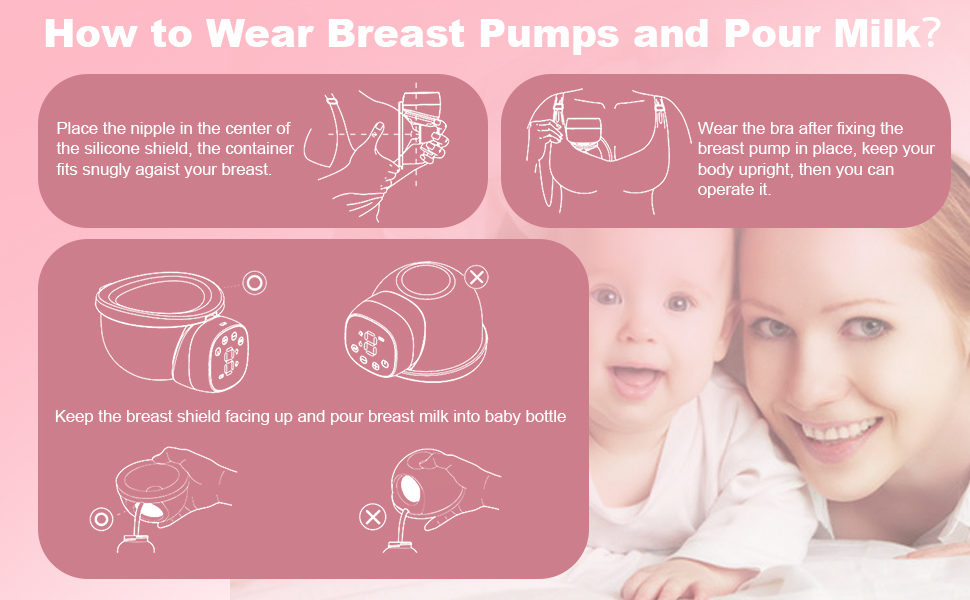 How to Wear Breast Pumps and Pour Milk?

Place the nipple in the center of the silicone shield, the container fits snugly agaist your breast.

Wear the bra after fixing the breast pump in place, keep your body upright, then you can operate it.

Keep the breast shield facing up and pour breast milk into baby bottle